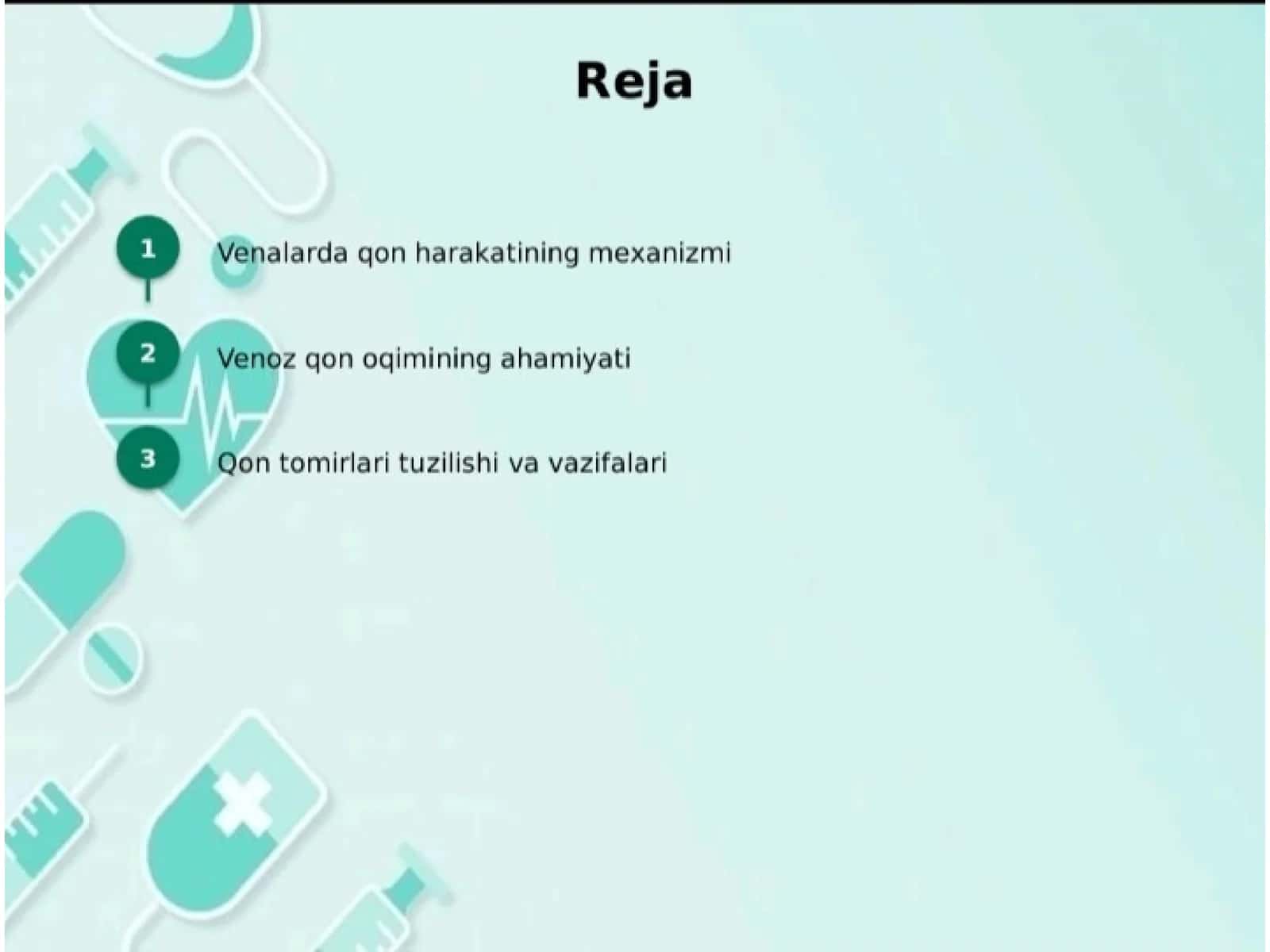 Reja

1 Venalarda qon harakatining mexanizmi

2 Venoz qon oqimining ahamiyati

3 Qon tomirlari tuzilishi va vazifalari